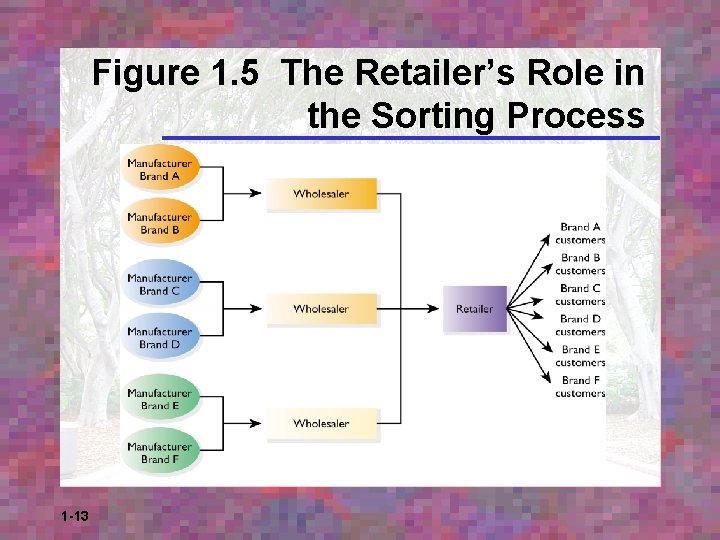 Figure 1.5 The Retailer's Role in the Sorting Process

Manufacturer Brand A

Manufacturer Brand B

Manufacturer Brand C

Manufacturer Brand D

Manufacturer Brand E

Manufacturer Brand F

Wholesaler

Wholesaler

Wholesaler

Retailer

Brand A customers

Brand B customers

Brand C customers

Brand D customers

Brand E customers

Brand F customers

1-13